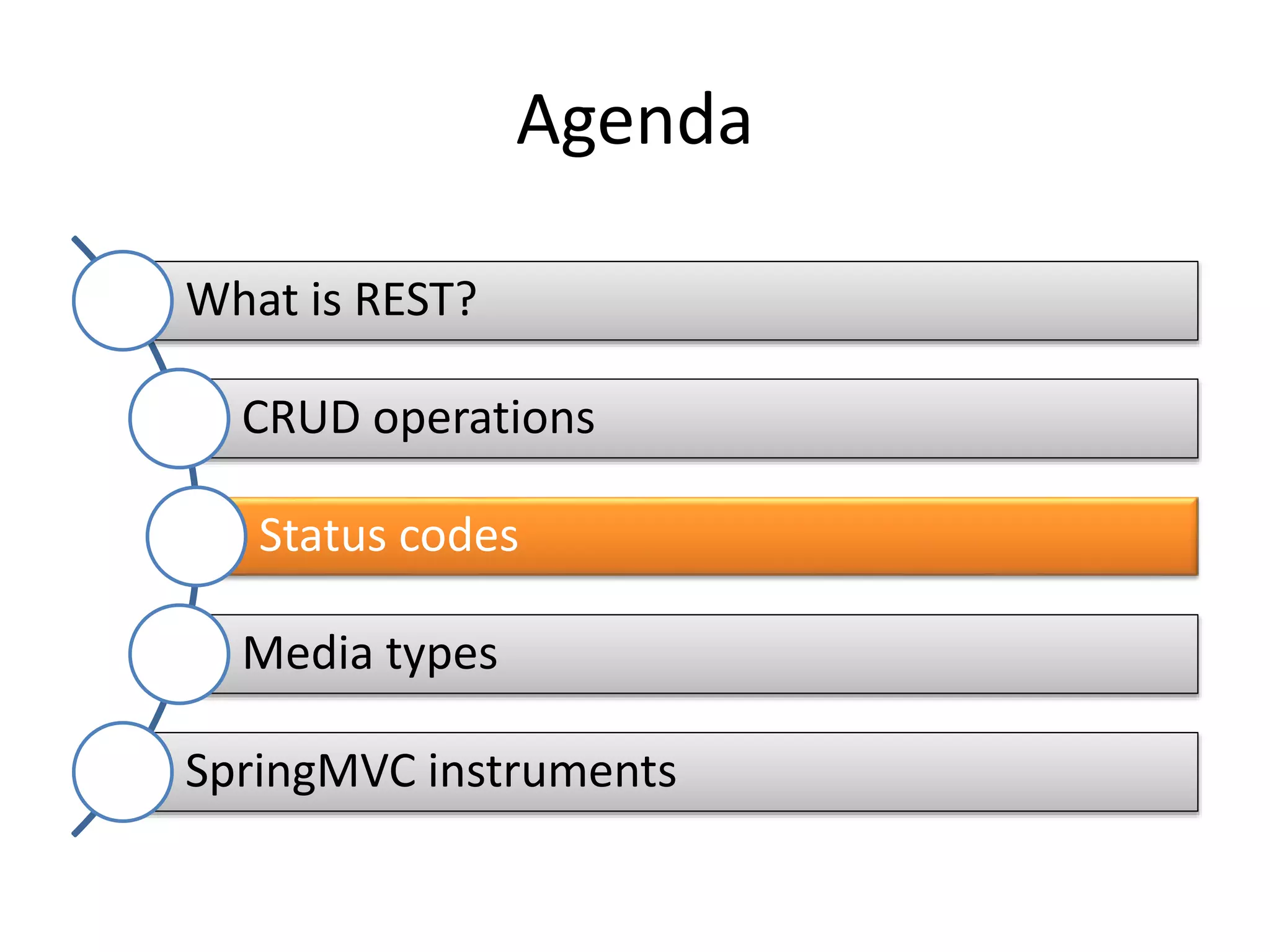 Agenda

What is REST?

CRUD operations

Status codes

Media types

SpringMVC instruments